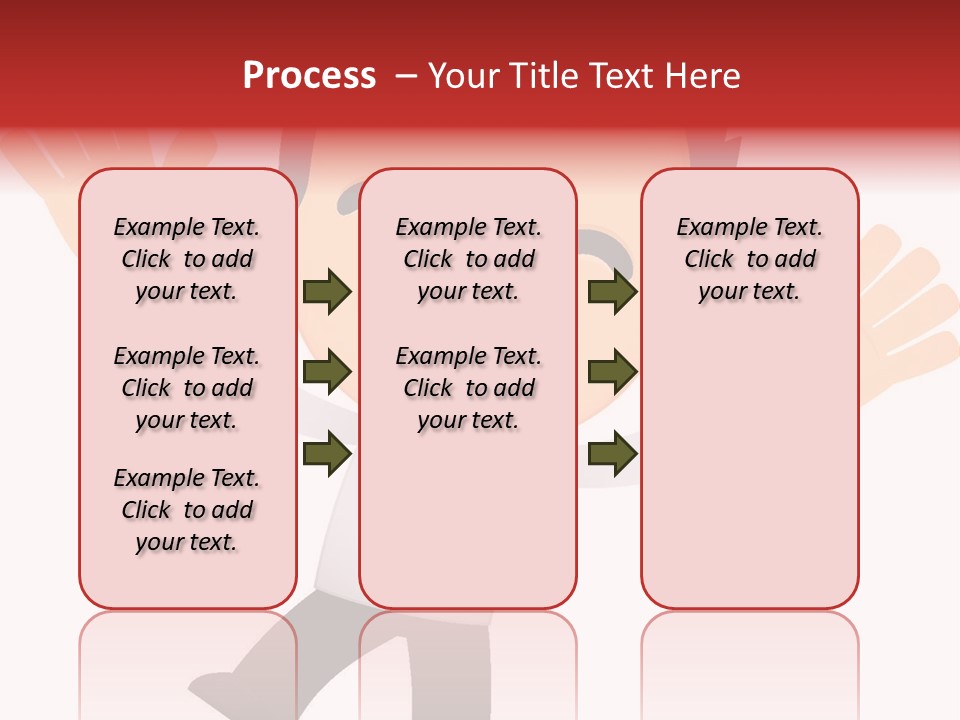 Process – Your Title Text Here

Example Text. Click to add your text.

Example Text. Click to add your text.

Example Text. Click to add your text.

Example Text. Click to add your text.

Example Text. Click to add your text.

Example Text. Click to add your text.